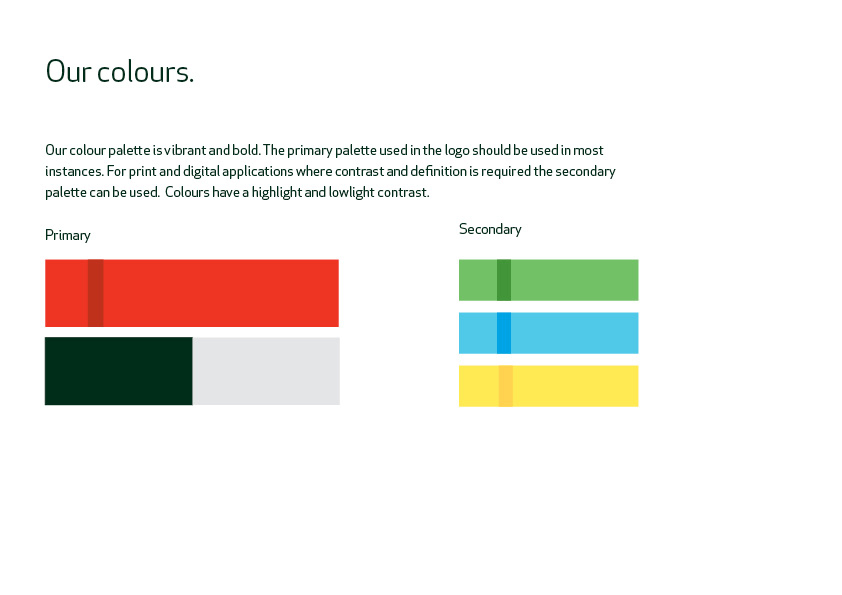 Our colours.

Our colour palette is vibrant and bold. The primary palette used in the logo should be used in most instances. For print and digital applications where contrast and definition is required the secondary palette can be used.  Colours have a highlight and lowlight contrast.

Primary

Secondary